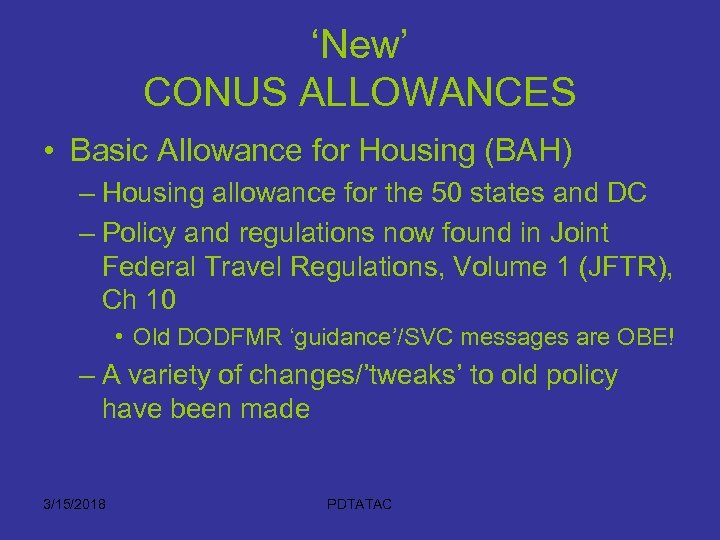 ‘New’
CONUS ALLOWANCES

• Basic Allowance for Housing (BAH)
– Housing allowance for the 50 states and DC
– Policy and regulations now found in Joint Federal Travel Regulations, Volume 1 (JFTR), Ch 10
• Old DODFMR ‘guidance’/SVC messages are OBE!
– A variety of changes/’tweaks’ to old policy have been made

3/15/2018

PDTATAC